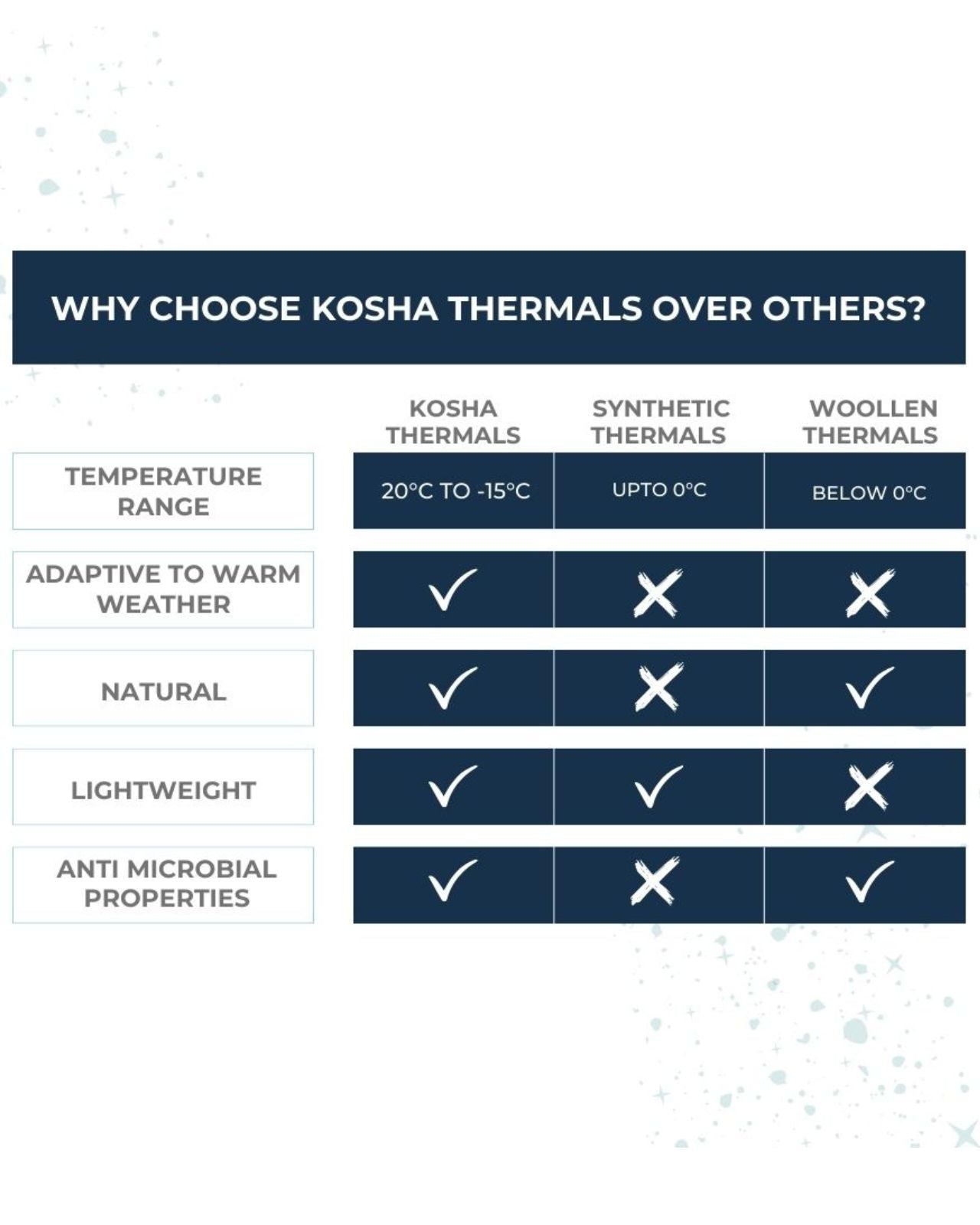 WHY CHOOSE KOSHA THERMALS OVER OTHERS?

| | KOSHA THERMALS | SYNTHETIC THERMALS | WOOLLEN THERMALS |
|---|---|---|---|
| TEMPERATURE RANGE | 20°C TO -15°C | UPTO 0°C | BELOW 0°C |
| ADAPTIVE TO WARM WEATHER | ✓ | ✗ | ✗ |
| NATURAL | ✓ | ✗ | ✓ |
| LIGHTWEIGHT | ✓ | ✓ | ✗ |
| ANTI MICROBIAL PROPERTIES | ✓ | ✗ | ✓ |